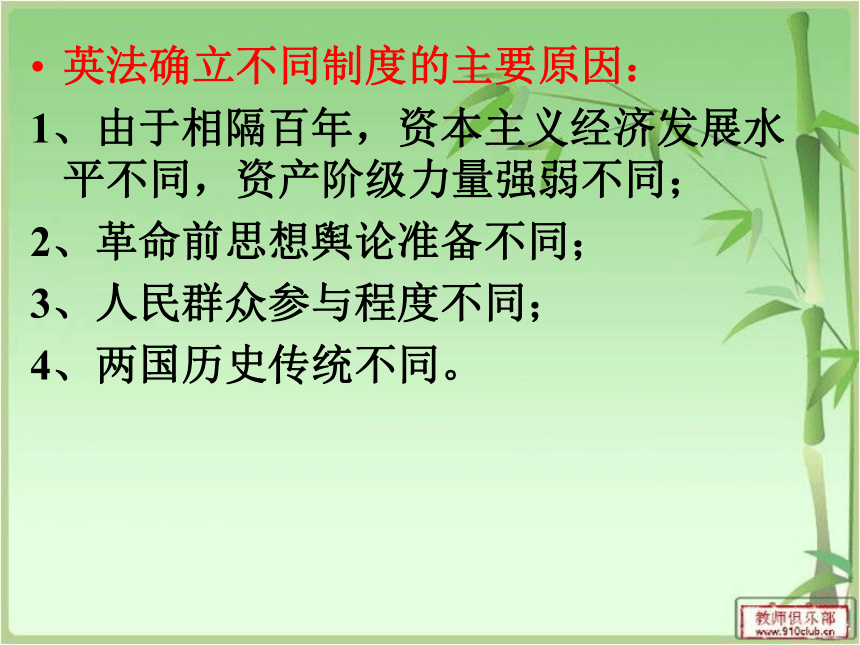 • 英法确立不同制度的主要原因：

1、由于相隔百年，资本主义经济发展水平不同，资产阶级力量强弱不同；

2、革命前思想舆论准备不同；

3、人民群众参与程度不同；

4、两国历史传统不同。

教师俱乐部
www.910club.cn